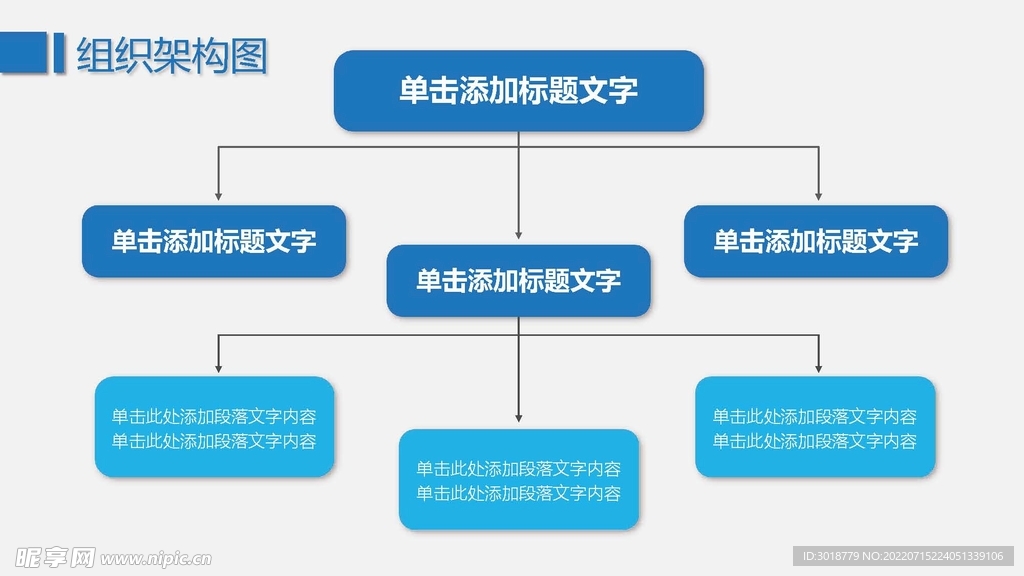 组织架构图

单击添加标题文字

单击添加标题文字

单击添加标题文字

单击添加标题文字

单击此处添加段落文字内容
单击此处添加段落文字内容

单击此处添加段落文字内容
单击此处添加段落文字内容

单击此处添加段落文字内容
单击此处添加段落文字内容

昵享网 www.nipic.cn

ID:3018779 NO:20220715224051339106